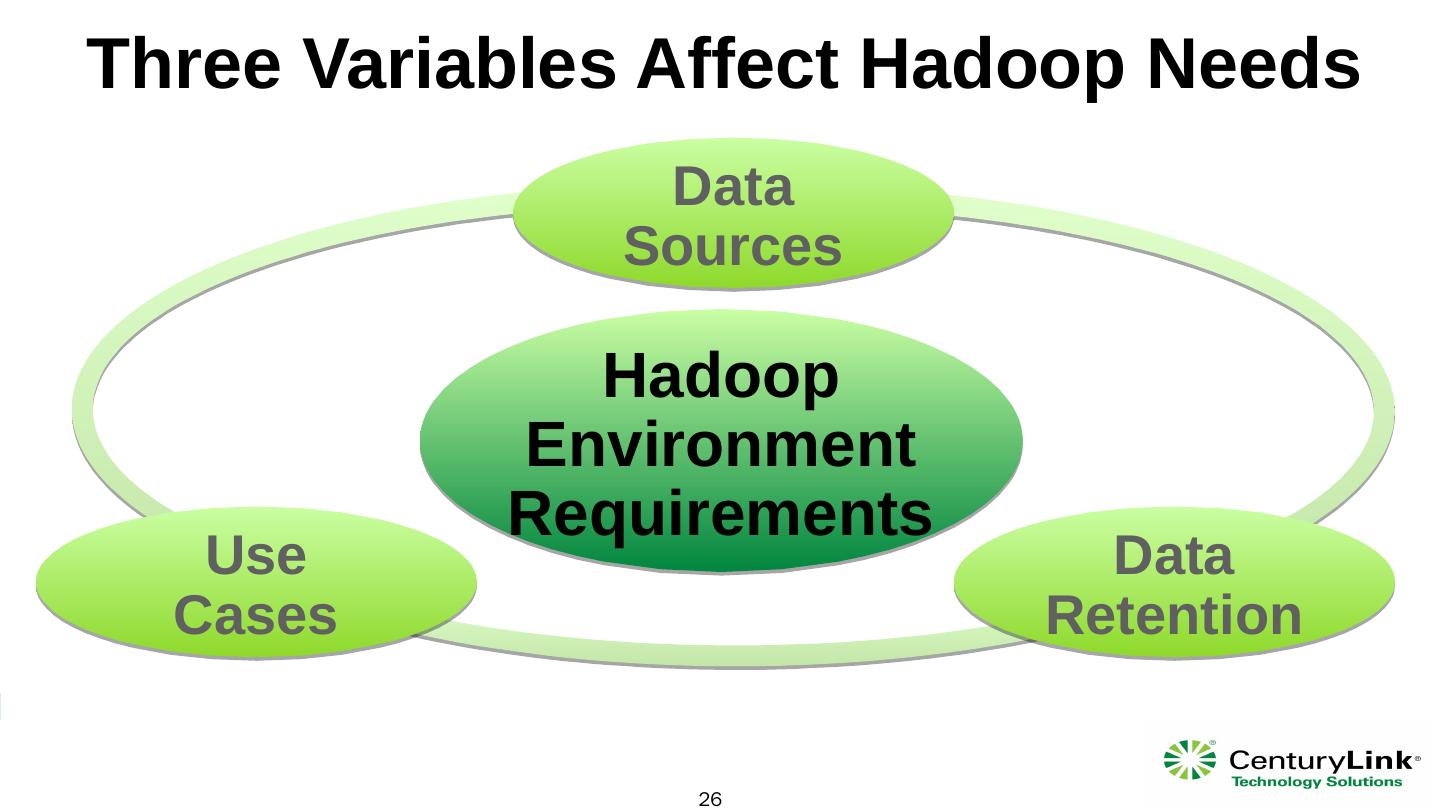 Three Variables Affect Hadoop Needs

Data Sources

Hadoop Environment Requirements

Use Cases

Data Retention

CenturyLink®
Technology Solutions

26